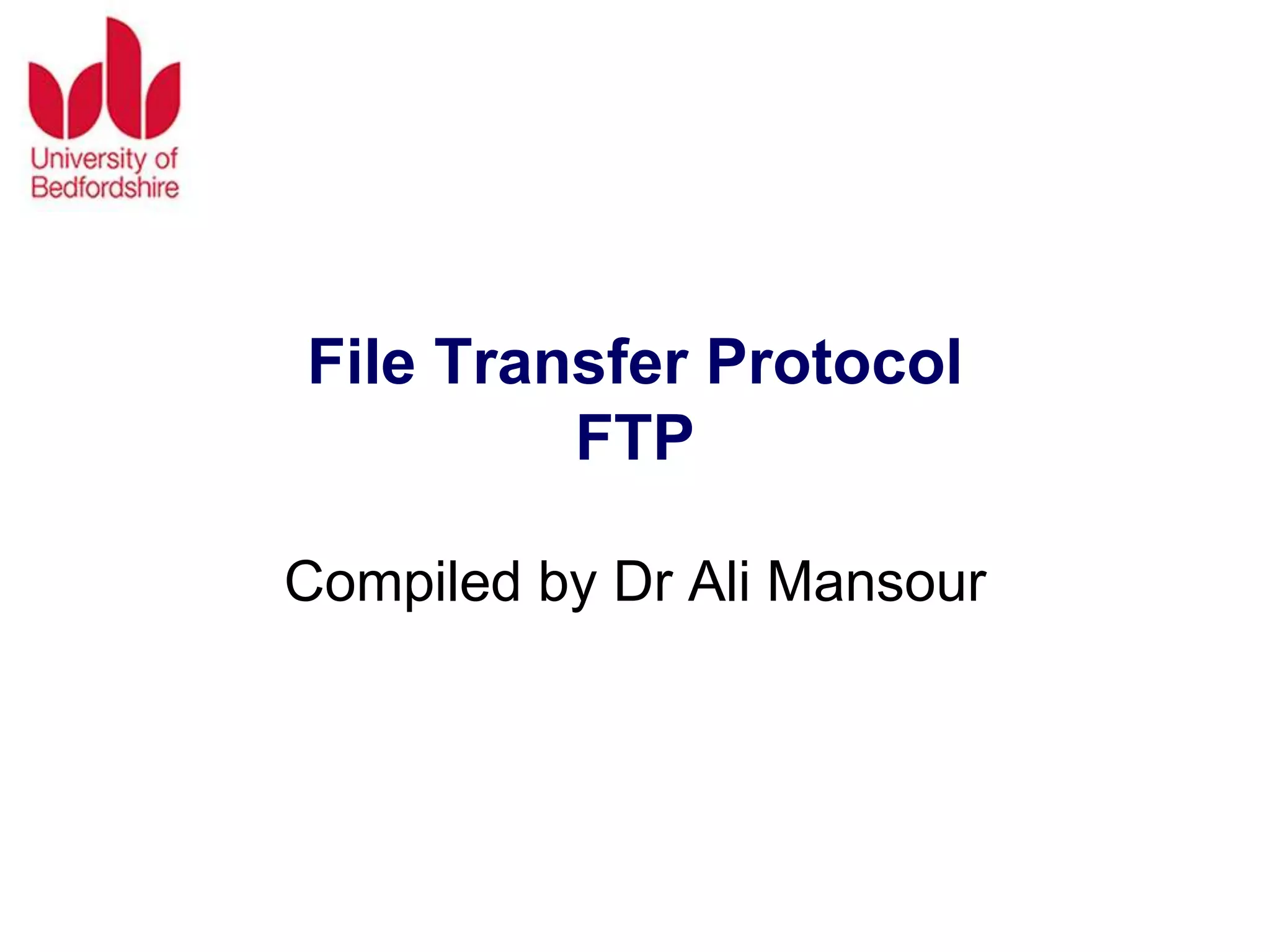 University of Bedfordshire

File Transfer Protocol
FTP

Compiled by Dr Ali Mansour